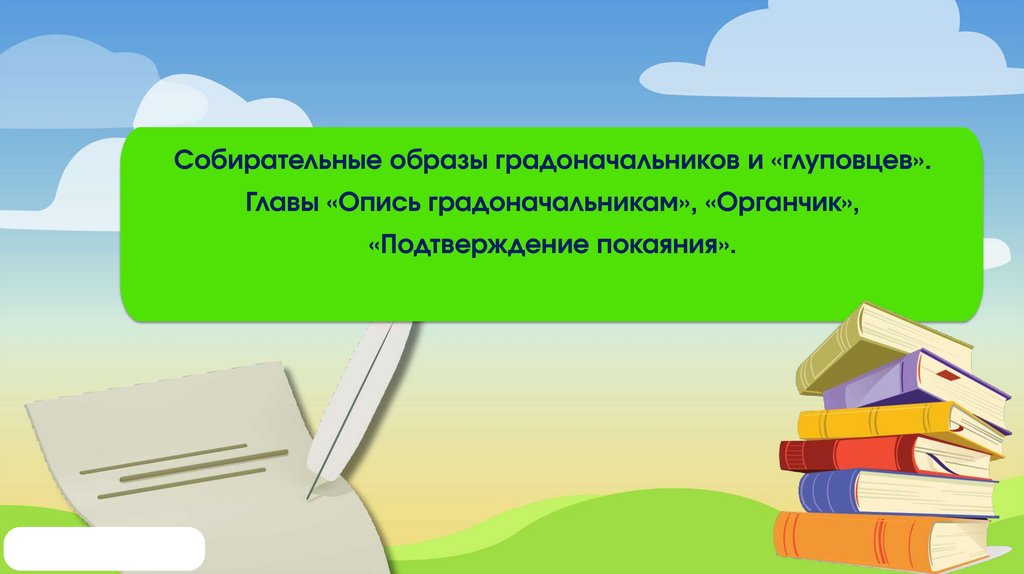 Собирательные образы градоначальников и «глуповцев».
Главы «Опись градоначальникам», «Органчик», «Подтверждение покаяния».